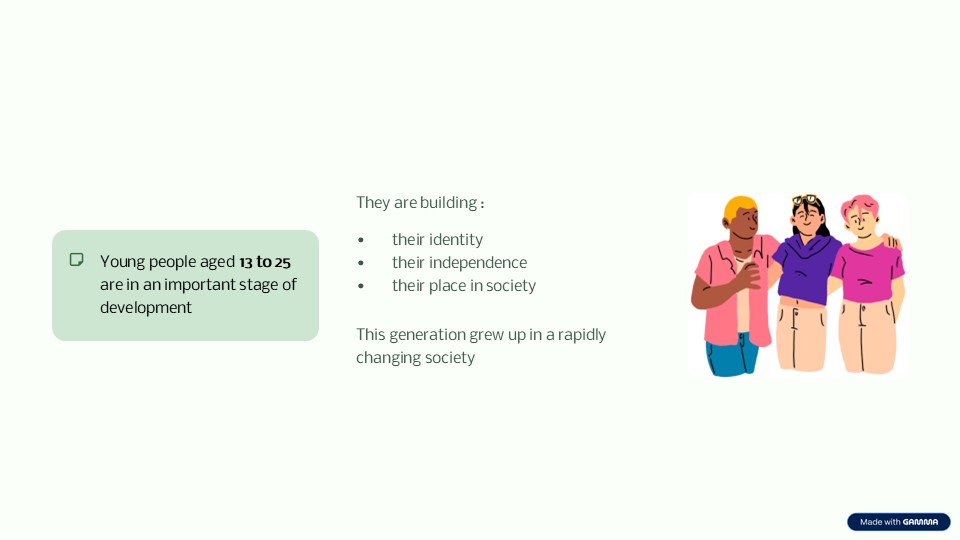 Young people aged 13 to 25 are in an important stage of development

They are building :

• their identity
• their independence
• their place in society

This generation grew up in a rapidly changing society

Made with GAMMA